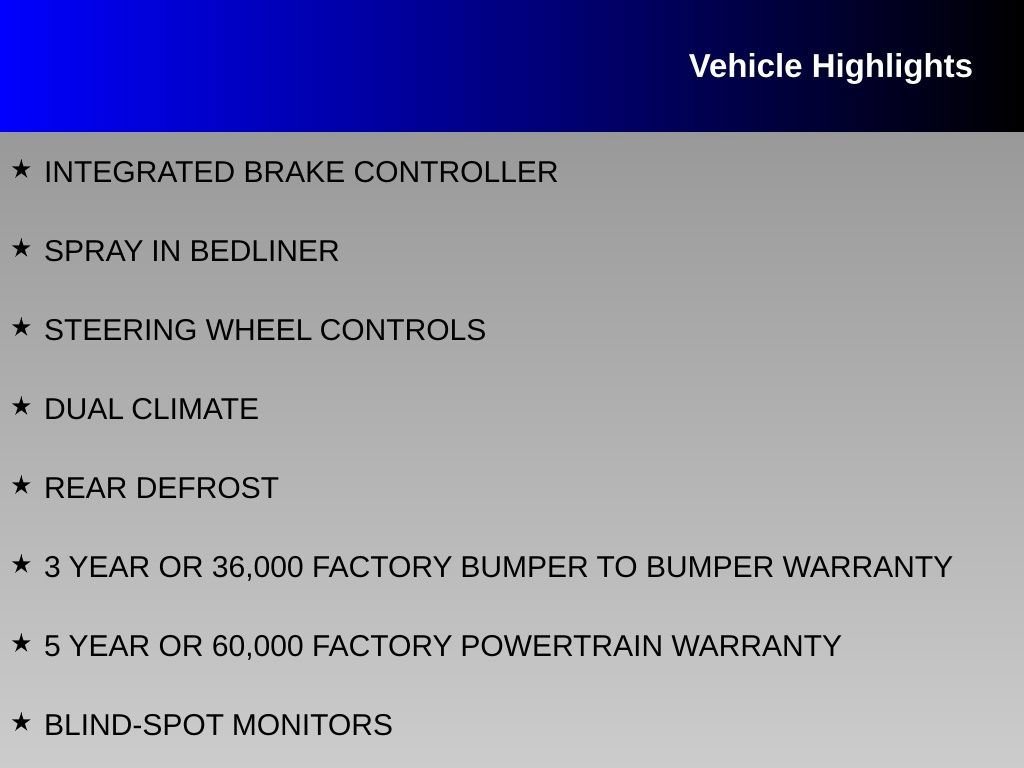 Vehicle Highlights

★ INTEGRATED BRAKE CONTROLLER

★ SPRAY IN BEDLINER

★ STEERING WHEEL CONTROLS

★ DUAL CLIMATE

★ REAR DEFROST

★ 3 YEAR OR 36,000 FACTORY BUMPER TO BUMPER WARRANTY

★ 5 YEAR OR 60,000 FACTORY POWERTRAIN WARRANTY

★ BLIND-SPOT MONITORS